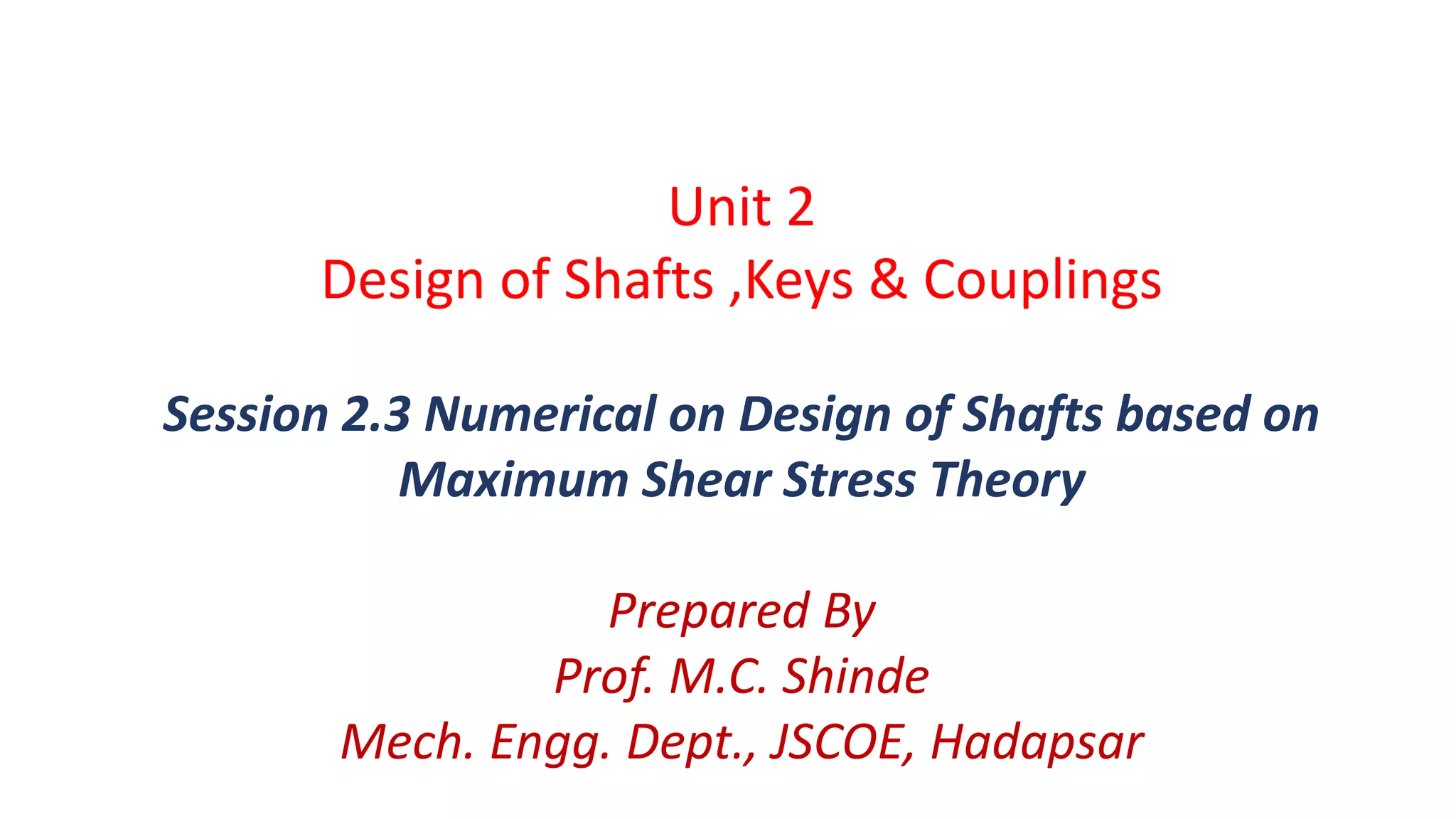 Unit 2
Design of Shafts ,Keys & Couplings

Session 2.3 Numerical on Design of Shafts based on Maximum Shear Stress Theory

Prepared By
Prof. M.C. Shinde
Mech. Engg. Dept., JSCOE, Hadapsar